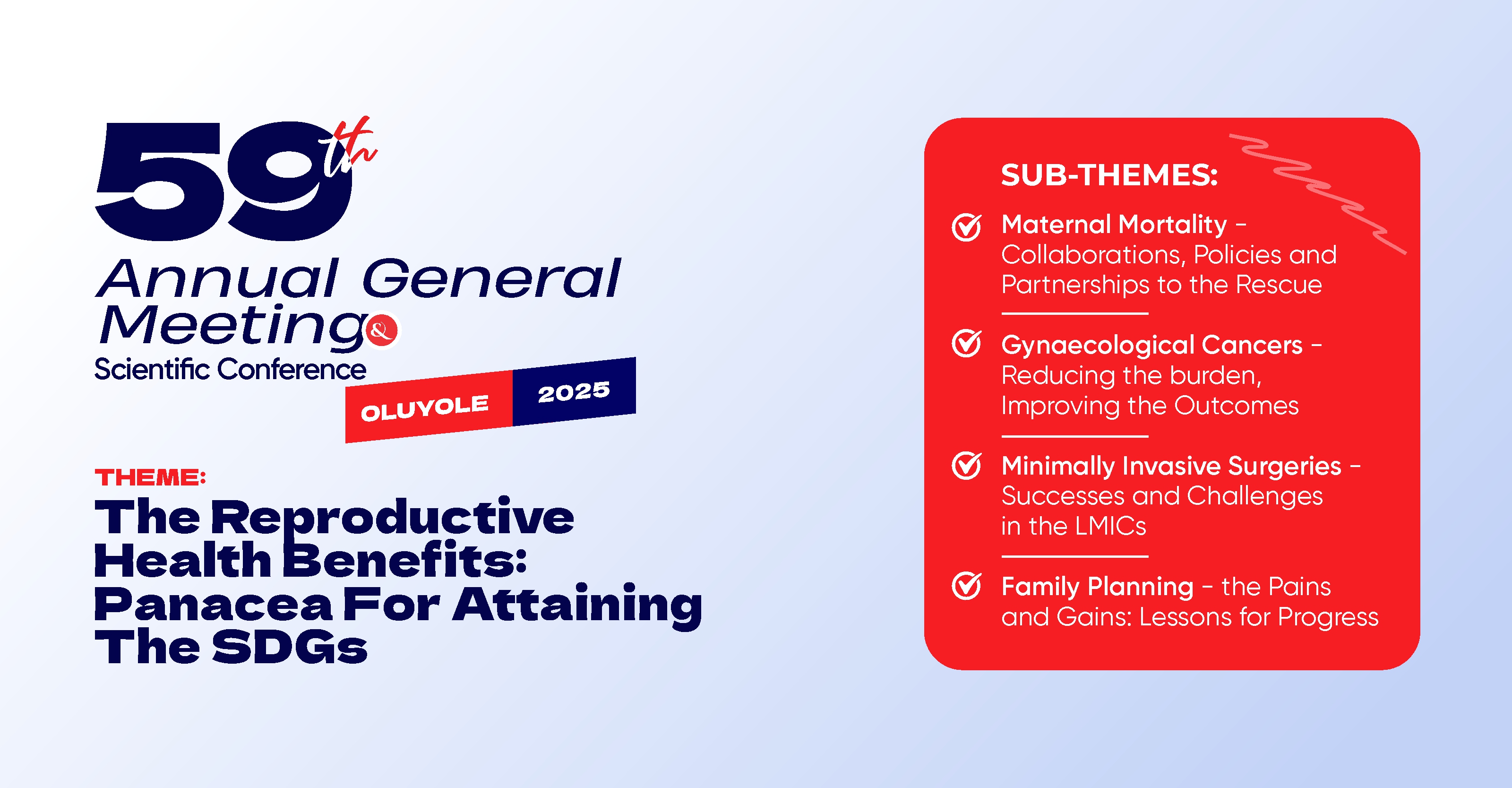 59th
Annual General Meeting &
Scientific Conference
OLUYOLE 2025

THEME:
The Reproductive Health Benefits: Panacea For Attaining The SDGs

SUB-THEMES:

Maternal Mortality - Collaborations, Policies and Partnerships to the Rescue

Gynaecological Cancers - Reducing the burden, Improving the Outcomes

Minimally Invasive Surgeries - Successes and Challenges in the LMICs

Family Planning - the Pains and Gains: Lessons for Progress